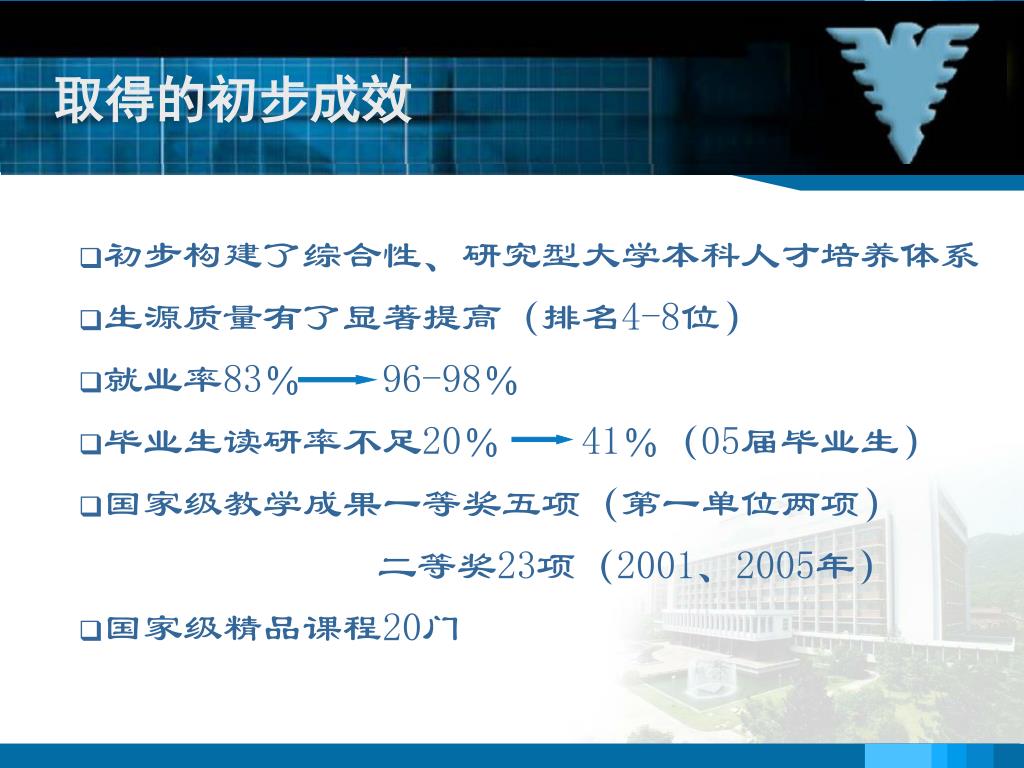 取得的初步成效

❑初步构建了综合性、研究型大学本科人才培养体系

❑生源质量有了显著提高（排名4-8位）

❑就业率83% → 96-98%

❑毕业生读研率不足20% → 41%（05届毕业生）

❑国家级教学成果一等奖五项（第一单位两项）

二等奖23项（2001、2005年）

❑国家级精品课程20门